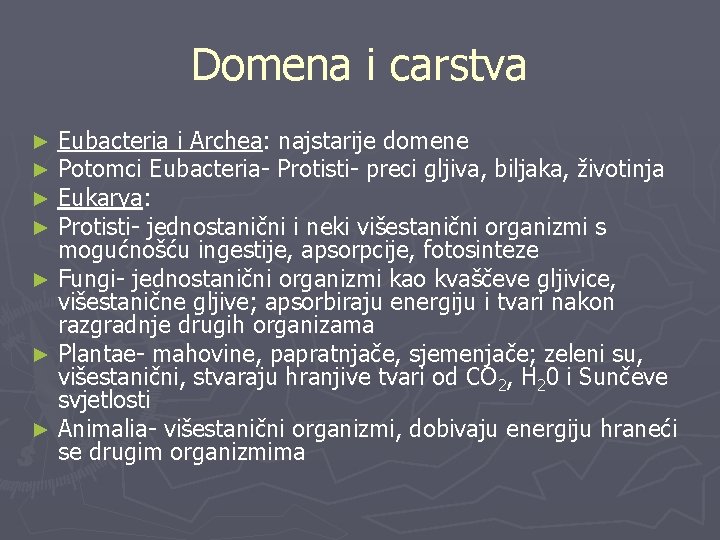 Domena i carstva

► Eubacteria i Archea: najstarije domene
► Potomci Eubacteria- Protisti- preci gljiva, biljaka, životinja
► Eukarya:
► Protisti- jednostanični i neki višestanični organizmi s mogućnošću ingestije, apsorpcije, fotosinteze
► Fungi- jednostanični organizmi kao kvaščeve gljivice, višestanične gljive; apsorbiraju energiju i tvari nakon razgradnje drugih organizama
► Plantae- mahovine, papratnjače, sjemenjače; zeleni su, višestanični, stvaraju hranjive tvari od $CO_2$, $H_20$ i Sunčeve svjetlosti
► Animalia- višestanični organizmi, dobivaju energiju hraneći se drugim organizmima